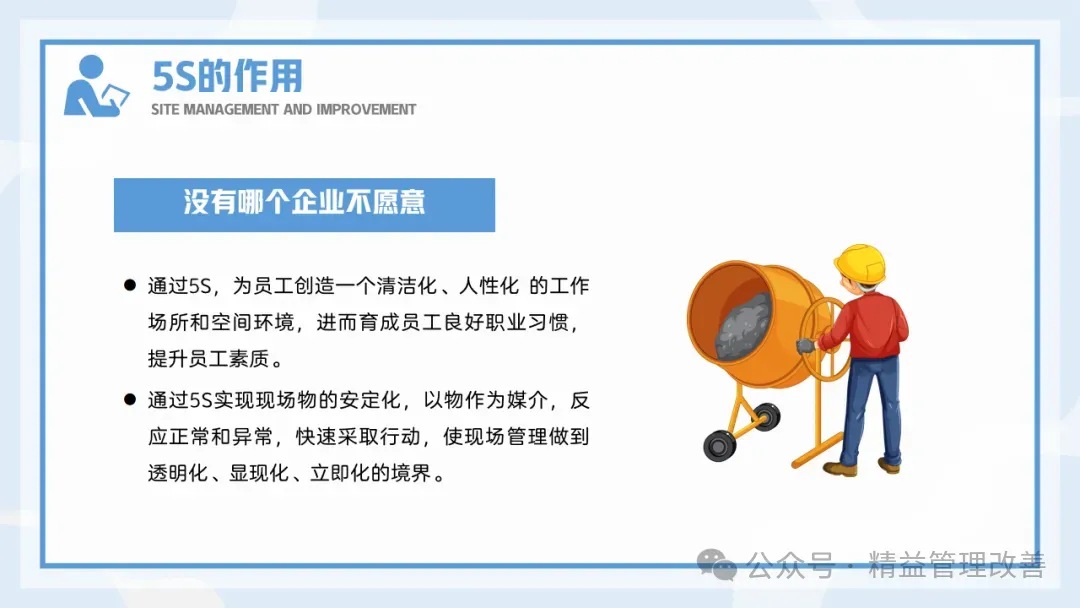 5S的作用
SITE MANAGEMENT AND IMPROVEMENT

没有哪个企业不愿意

● 通过5S，为员工创造一个清洁化、人性化 的工作场所和空间环境，进而育成员工良好职业习惯，提升员工素质。

● 通过5S实现现场物的安定化，以物作为媒介，反应正常和异常，快速采取行动，使现场管理做到透明化、显现化、立即化的境界。

公众号 · 精益管理改善